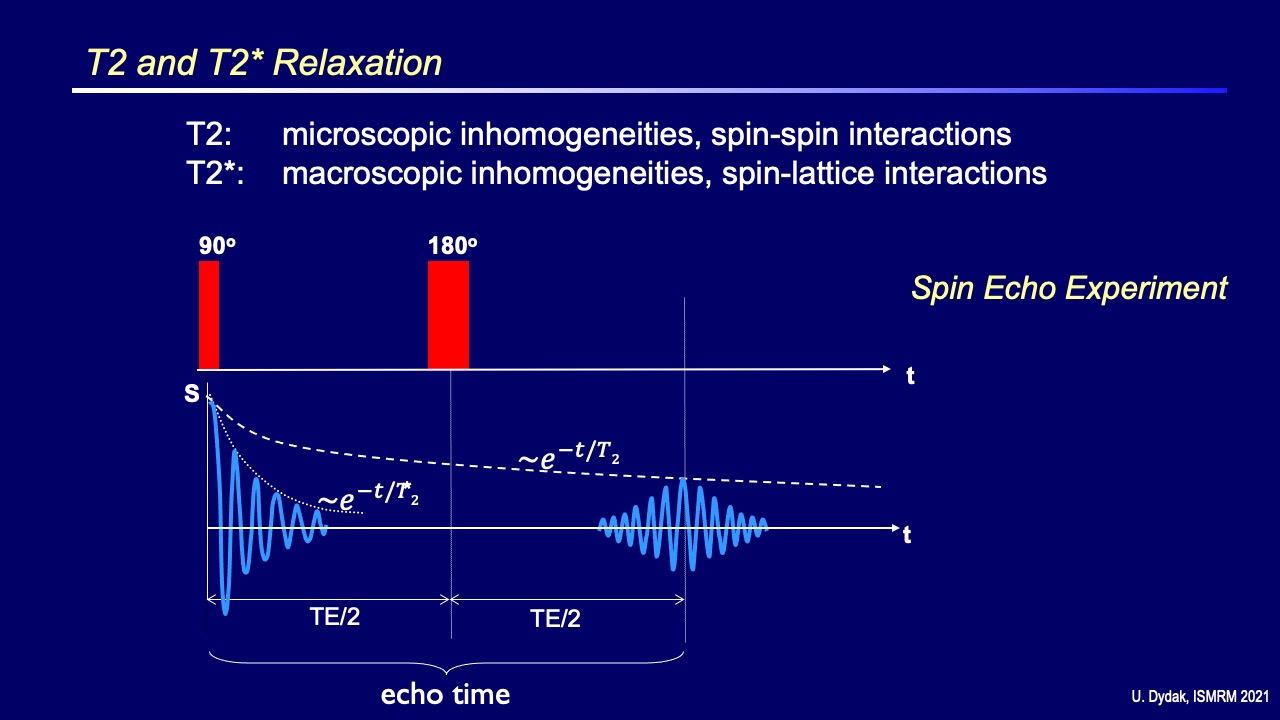 T2 and T2* Relaxation

T2: microscopic inhomogeneities, spin-spin interactions
T2*: macroscopic inhomogeneities, spin-lattice interactions

$90^o$

$180^o$

Spin Echo Experiment

t

S

$\sim e^{-t/T_2}$

$\sim e^{-t/T_2^*}$

t

TE/2

TE/2

echo time

U. Dydak, ISMRM 2021